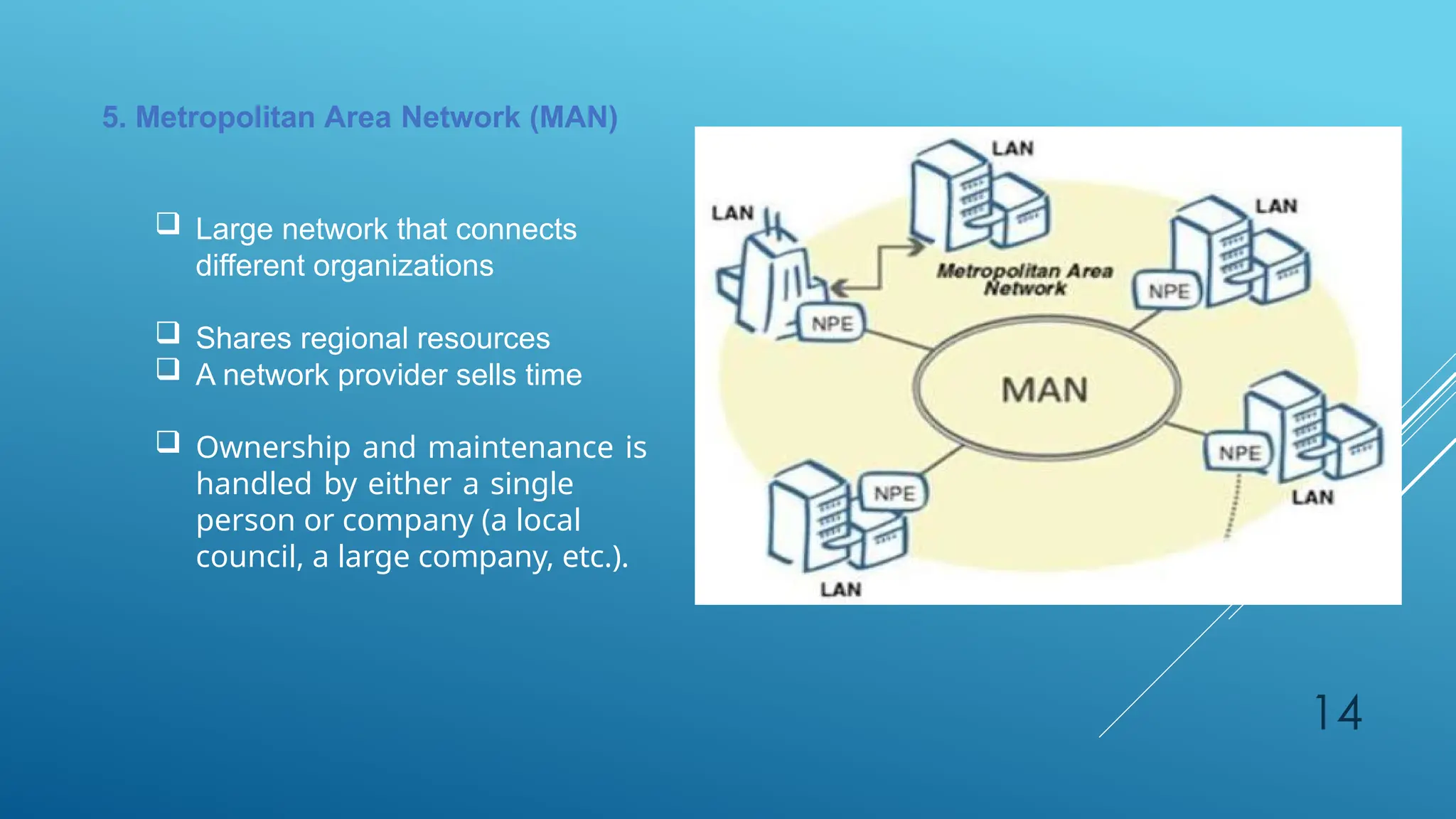 5. Metropolitan Area Network (MAN)

❑ Large network that connects different organizations

❑ Shares regional resources
❑ A network provider sells time

❑ Ownership and maintenance is handled by either a single person or company (a local council, a large company, etc.).

LAN
LAN
LAN
Metropolitan Area Network
NPE
NPE
MAN
NPE
NPE
LAN
LAN

14